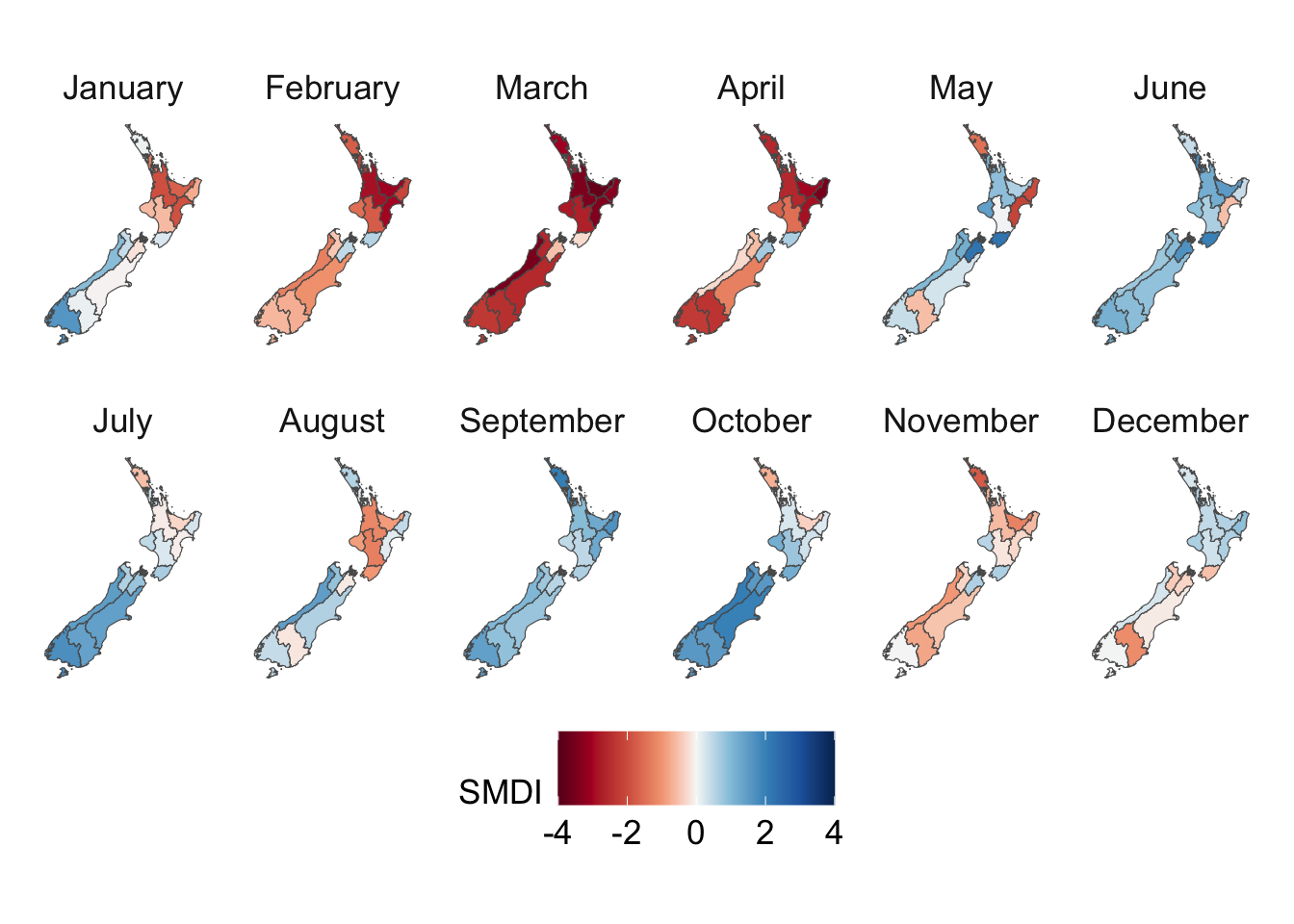 January February March April May June

July August September October November December

SMDI
-4 -2 0 2 4